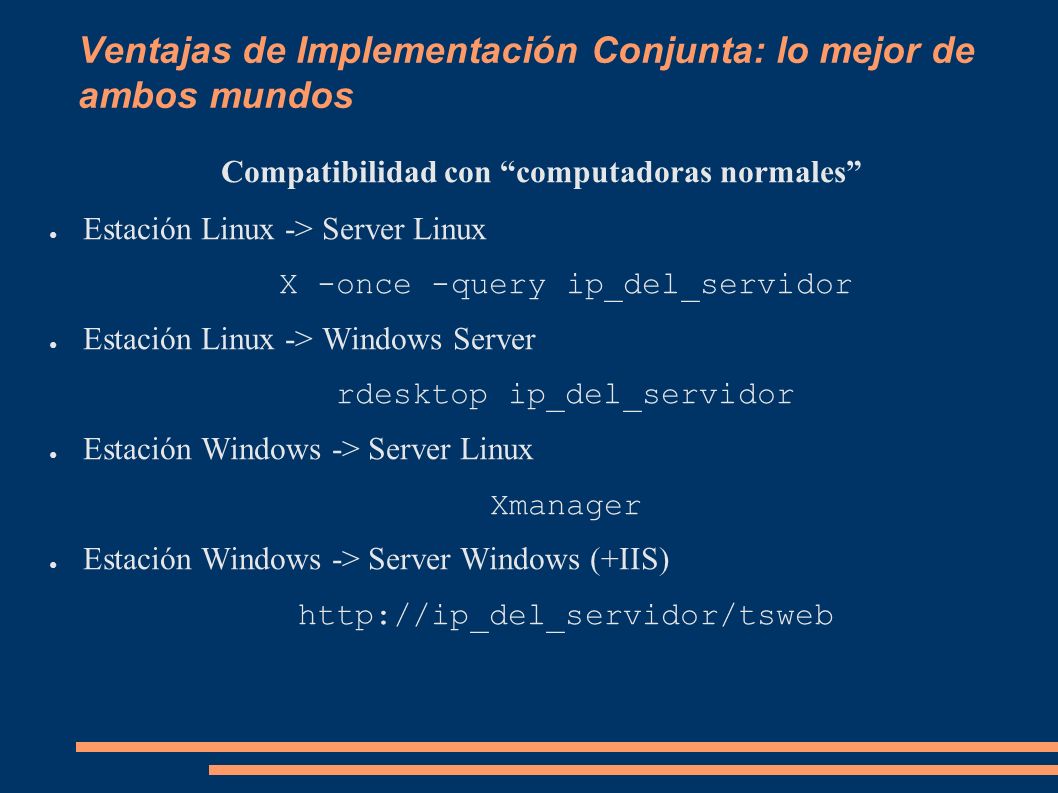 Ventajas de Implementación Conjunta: lo mejor de ambos mundos

Compatibilidad con “computadoras normales”

● Estación Linux -> Server Linux

X -once -query ip_del_servidor

● Estación Linux -> Windows Server

rdesktop ip_del_servidor

● Estación Windows -> Server Linux

Xmanager

● Estación Windows -> Server Windows (+IIS)

http://ip_del_servidor/tsweb